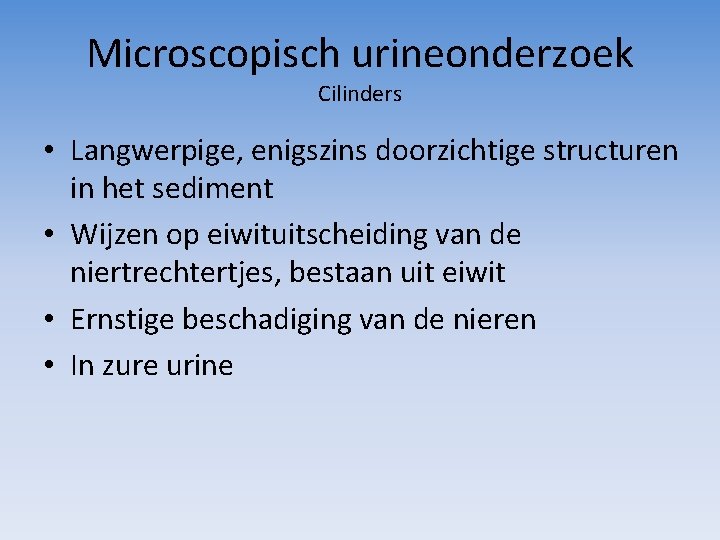 Microscopisch urineonderzoek
Cilinders

• Langwerpige, enigszins doorzichtige structuren in het sediment
• Wijzen op eiwituitscheiding van de niertrechtertjes, bestaan uit eiwit
• Ernstige beschadiging van de nieren
• In zure urine